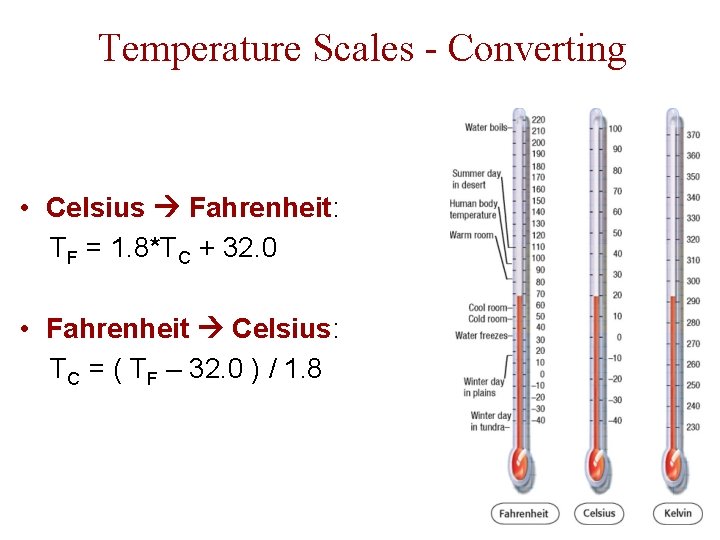 Temperature Scales - Converting

• Celsius → Fahrenheit:
$T_F = 1.8*T_C + 32.0$

• Fahrenheit → Celsius:
$T_C = ( T_F – 32.0 ) / 1.8$

Water boils
Summer day in desert
Human body temperature
Warm room
Cool room
Cold room
Water freezes
Winter day in plains
Winter day in tundra

220
210
200
190
180
170
160
150
140
130
120
110
100
90
80
70
60
50
40
30
20
10
0
–10
–20
–30
–40

100
90
80
70
60
50
40
30
20
10
0
–10
–20
–30
–40

370
360
350
340
330
320
310
300
290
280
270
260
250
240
230

Fahrenheit
Celsius
Kelvin